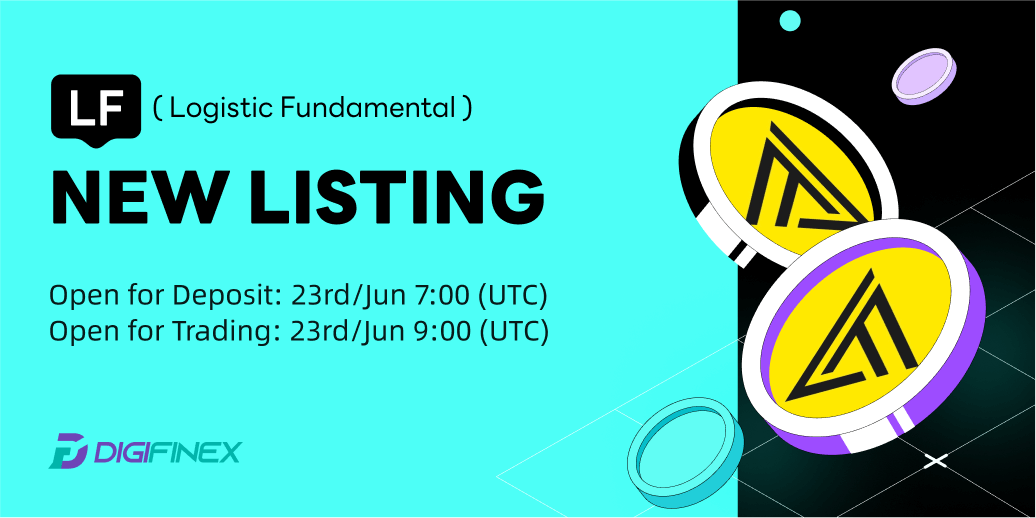 LF ( Logistic Fundamental )

NEW LISTING

Open for Deposit: 23rd/Jun 7:00 (UTC)
Open for Trading: 23rd/Jun 9:00 (UTC)

DIGIFINEX